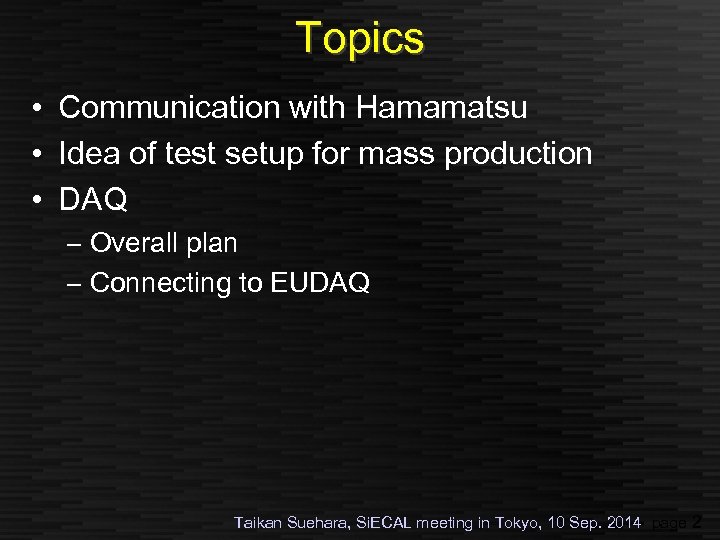 Topics

• Communication with Hamamatsu
• Idea of test setup for mass production
• DAQ
– Overall plan
– Connecting to EUDAQ

Taikan Suehara, SiECAL meeting in Tokyo, 10 Sep. 2014 page 2